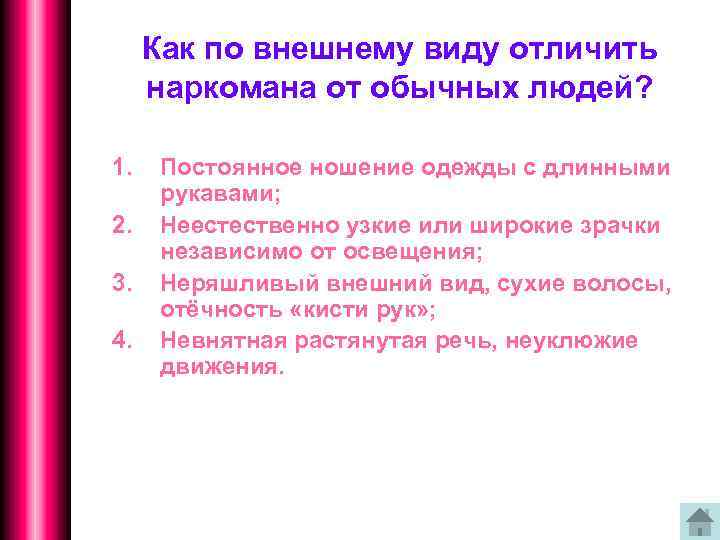 Как по внешнему виду отличить наркомана от обычных людей?

1. Постоянное ношение одежды с длинными рукавами;
2. Неестественно узкие или широкие зрачки независимо от освещения;
3. Неряшливый внешний вид, сухие волосы, отёчность «кисти рук»;
4. Невнятная растянутая речь, неуклюжие движения.